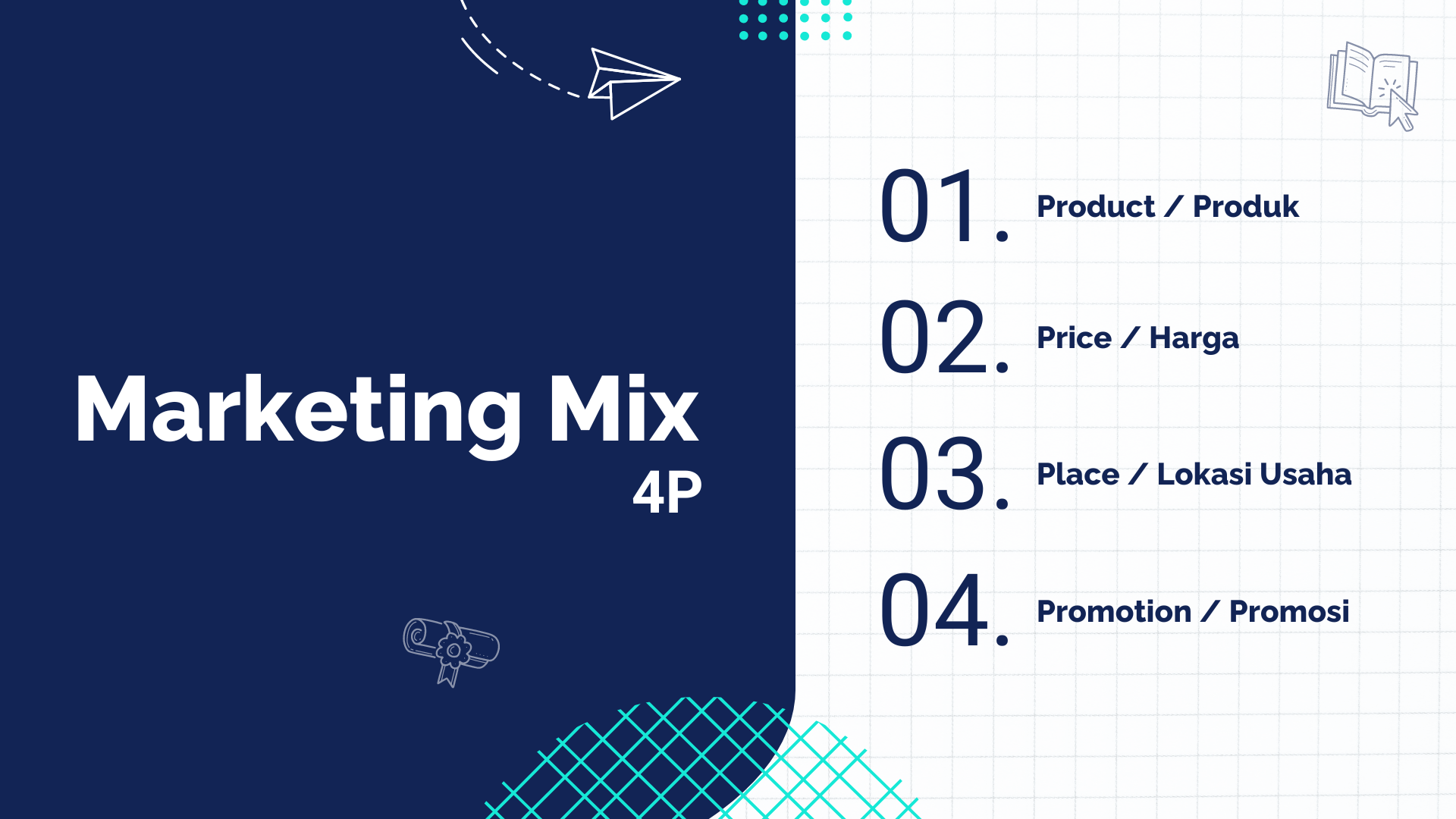 Marketing Mix
4P

01. Product / Produk

02. Price / Harga

03. Place / Lokasi Usaha

04. Promotion / Promosi